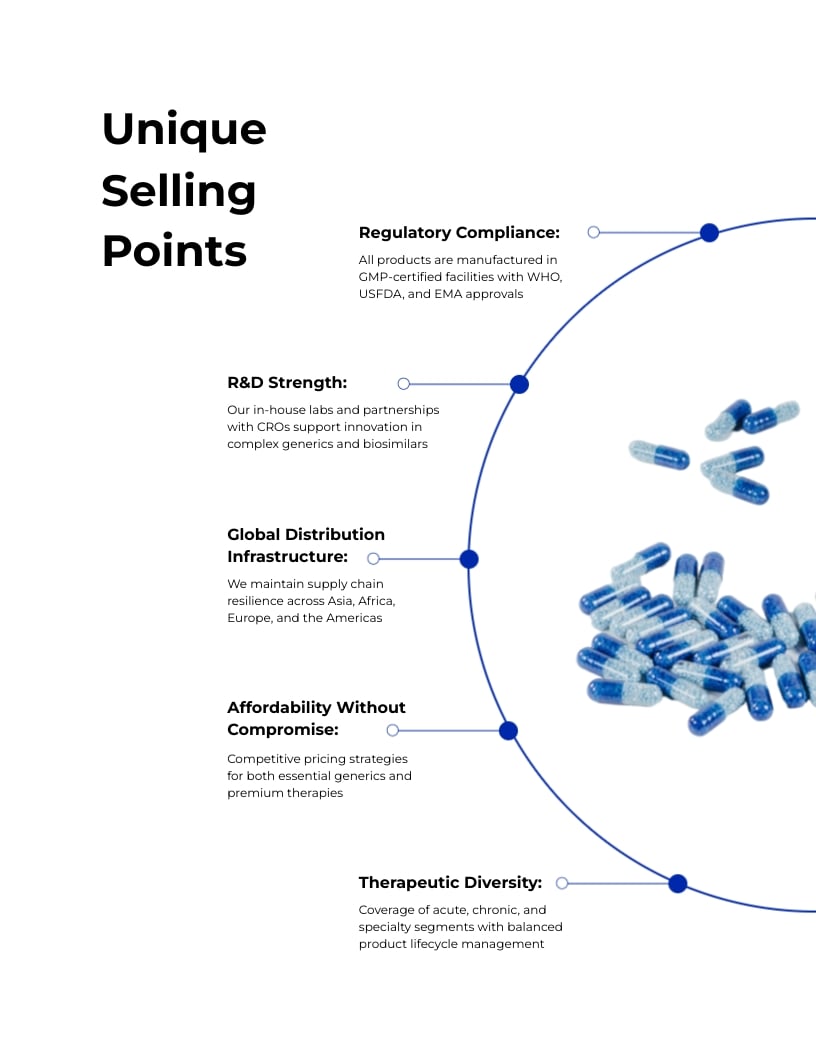 Unique Selling Points

Regulatory Compliance:

All products are manufactured in GMP-certified facilities with WHO, USFDA, and EMA approvals

R&D Strength:

Our in-house labs and partnerships with CROs support innovation in complex generics and biosimilars

Global Distribution Infrastructure:

We maintain supply chain resilience across Asia, Africa, Europe, and the Americas

Affordability Without Compromise:

Competitive pricing strategies for both essential generics and premium therapies

Therapeutic Diversity:

Coverage of acute, chronic, and specialty segments with balanced product lifecycle management